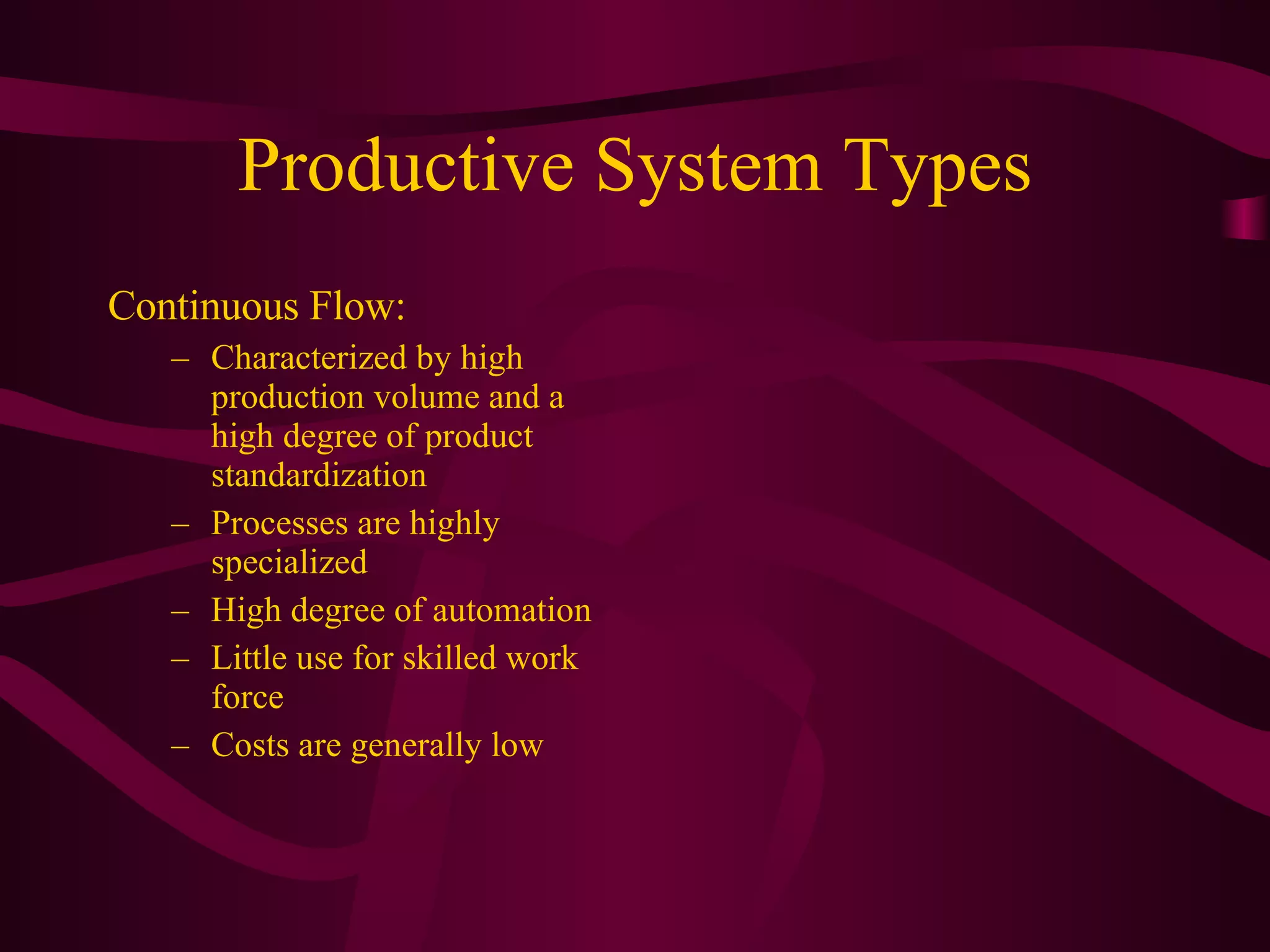 Productive System Types

Continuous Flow:

– Characterized by high production volume and a high degree of product standardization
– Processes are highly specialized
– High degree of automation
– Little use for skilled work force
– Costs are generally low